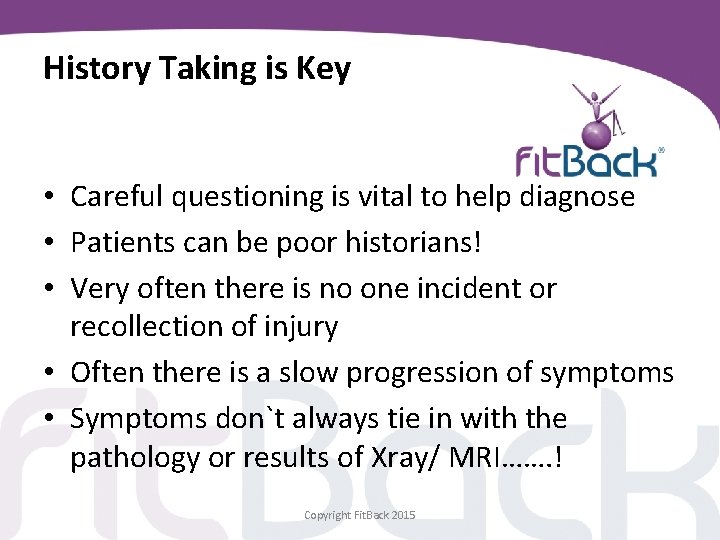 History Taking is Key

FitBack®

• Careful questioning is vital to help diagnose
• Patients can be poor historians!
• Very often there is no one incident or recollection of injury
• Often there is a slow progression of symptoms
• Symptoms don`t always tie in with the pathology or results of Xray/ MRI…….!

FitBack

Copyright FitBack 2015